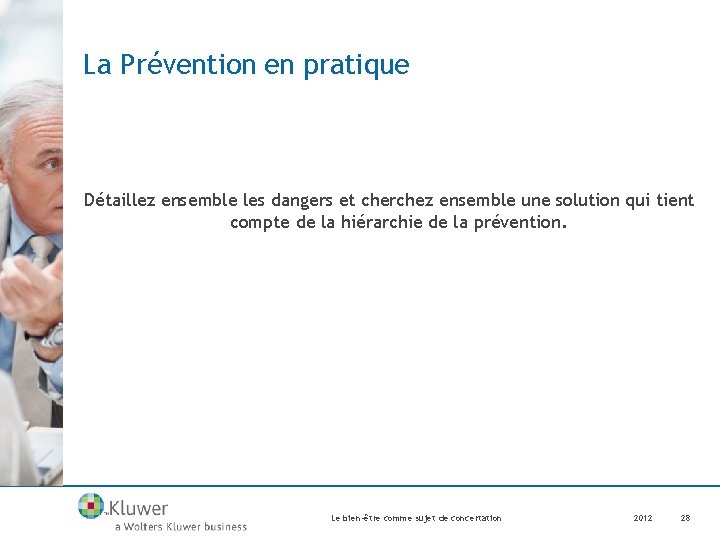 La Prévention en pratique

Détaillez ensemble les dangers et cherchez ensemble une solution qui tient compte de la hiérarchie de la prévention.

Kluwer
a Wolters Kluwer business

Le bien-être comme sujet de concertation

2012

28